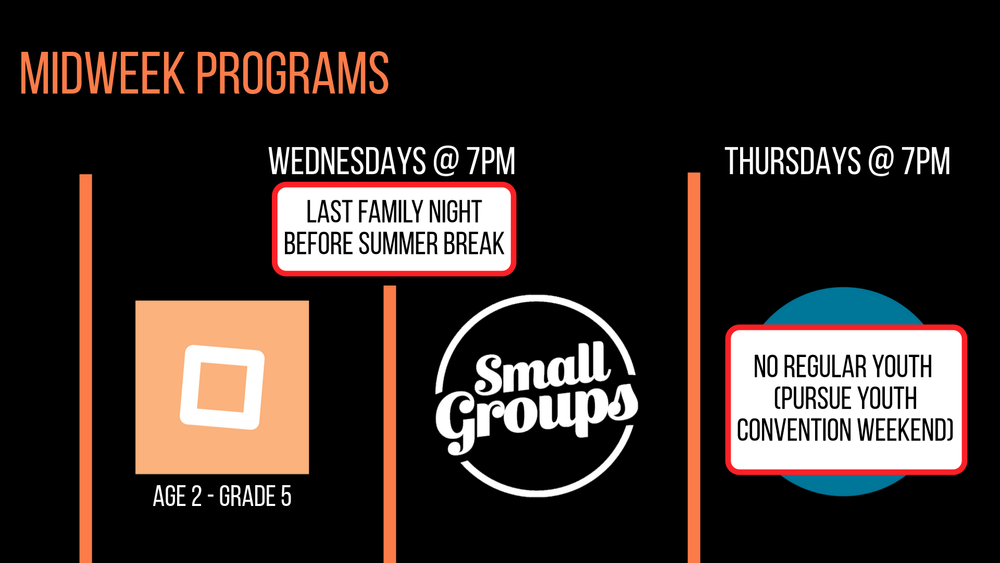 MIDWEEK PROGRAMS

WEDNESDAYS @ 7PM

LAST FAMILY NIGHT BEFORE SUMMER BREAK

AGE 2 - GRADE 5

Small Groups

THURSDAYS @ 7PM

NO REGULAR YOUTH (PURSUE YOUTH CONVENTION WEEKEND)